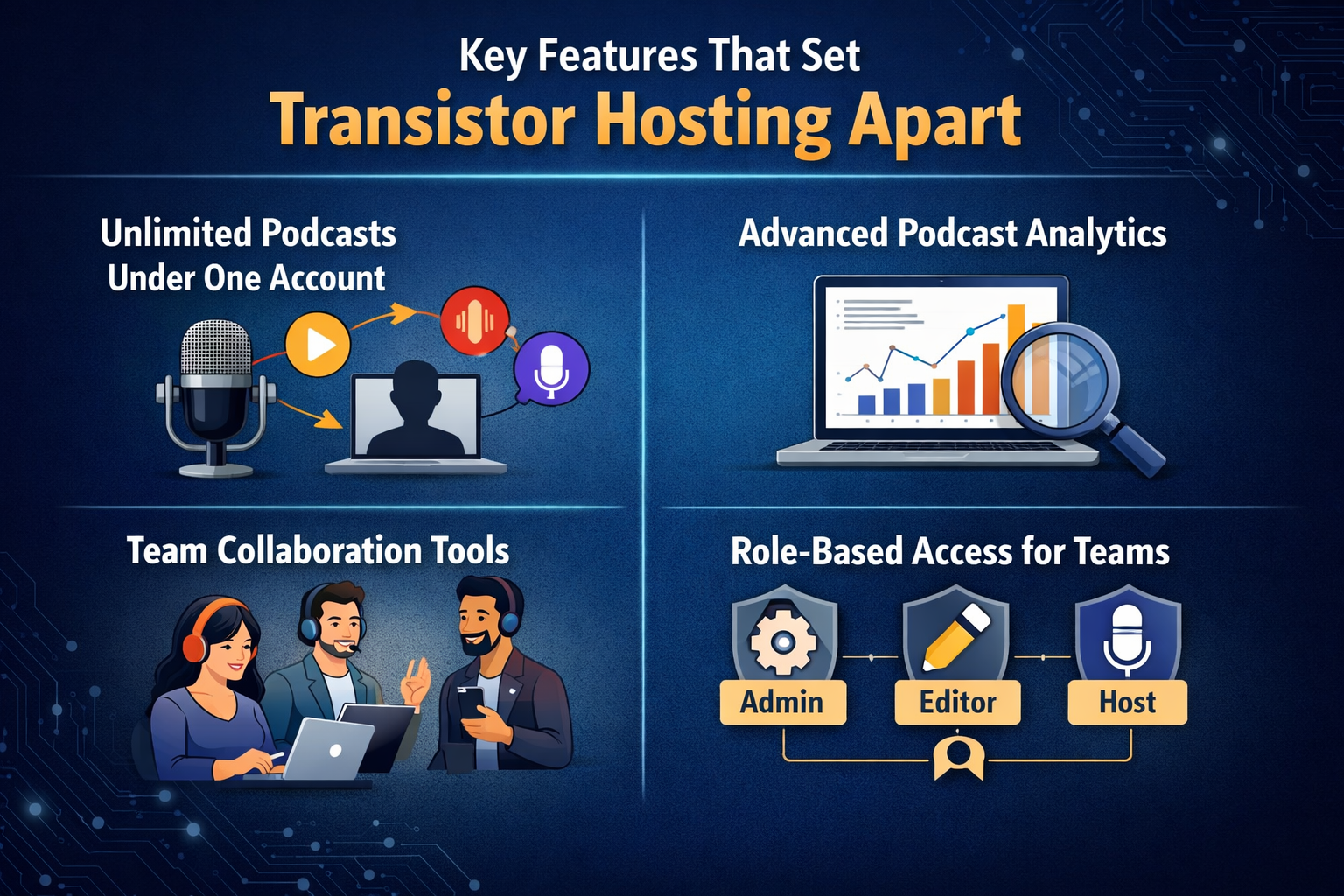 Key Features That Set
Transistor Hosting Apart

Unlimited Podcasts
Under One Account

Advanced Podcast Analytics

Team Collaboration Tools

Role-Based Access for Teams

Admin

Editor

Host